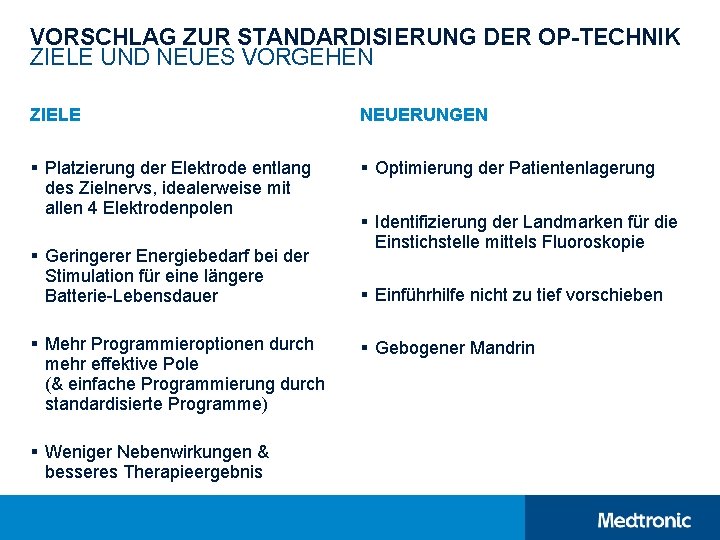 VORSCHLAG ZUR STANDARDISIERUNG DER OP-TECHNIK
ZIELE UND NEUES VORGEHEN

ZIELE

▪ Platzierung der Elektrode entlang des Zielnervs, idealerweise mit allen 4 Elektrodenpolen

▪ Geringerer Energiebedarf bei der Stimulation für eine längere Batterie-Lebensdauer

▪ Mehr Programmieroptionen durch mehr effektive Pole (& einfache Programmierung durch standardisierte Programme)

▪ Weniger Nebenwirkungen & besseres Therapieergebnis

NEUERUNGEN

▪ Optimierung der Patientenlagerung

▪ Identifizierung der Landmarken für die Einstichstelle mittels Fluoroskopie

▪ Einführhilfe nicht zu tief vorschieben

▪ Gebogener Mandrin

Medtronic